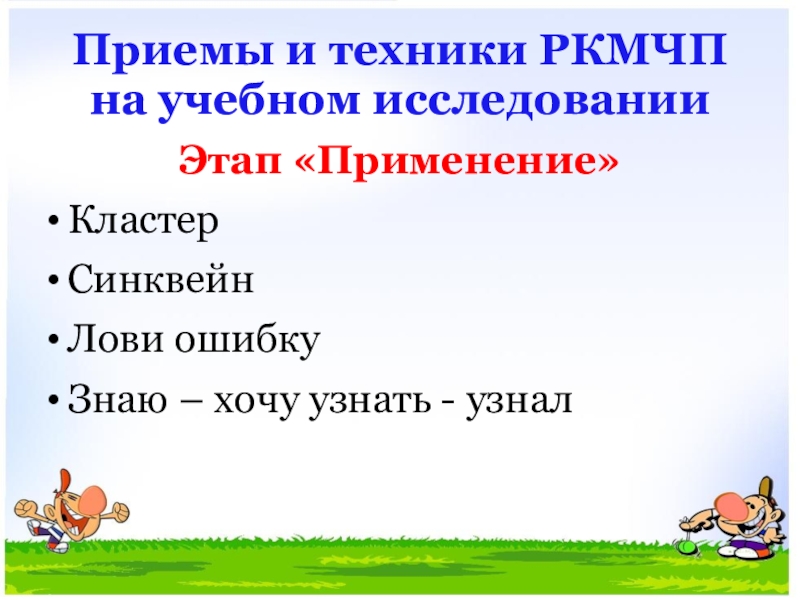 Приемы и техники РКМЧП на учебном исследовании

Этап «Применение»

• Кластер
• Синквейн
• Лови ошибку
• Знаю – хочу узнать - узнал